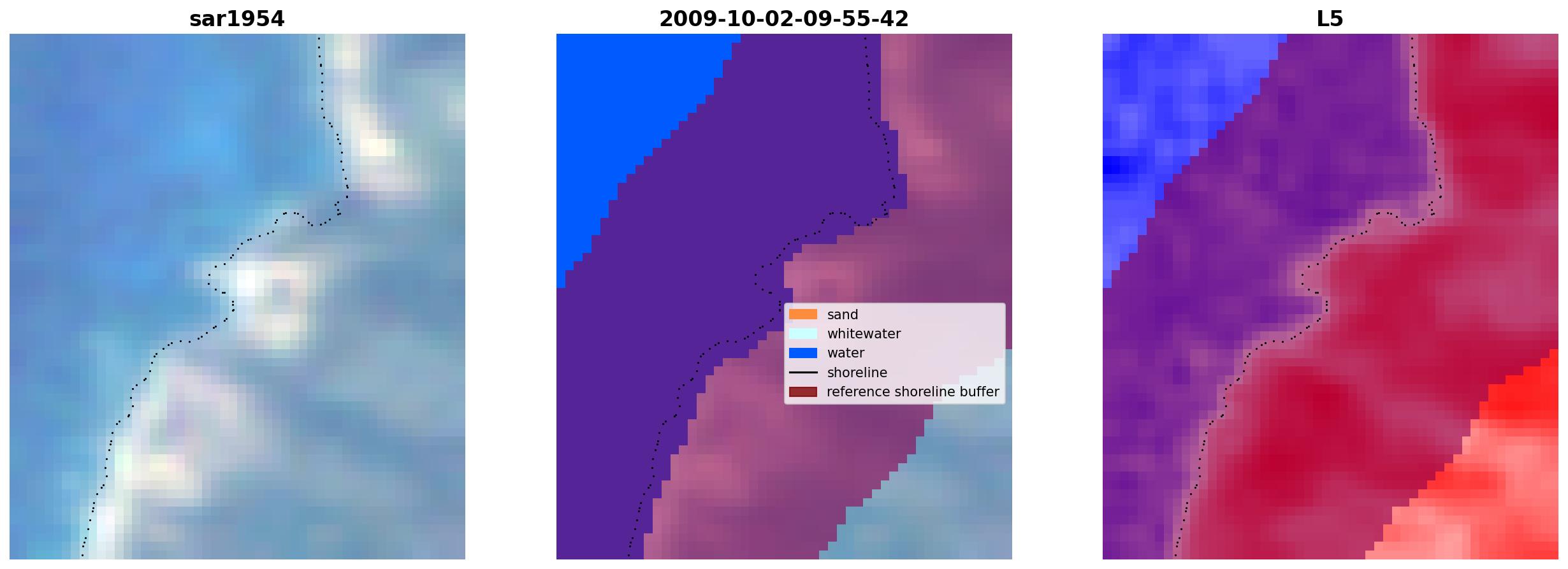 sar1954

2009-10-02-09-55-42

sand
whitewater
water
shoreline
reference shoreline buffer

L5